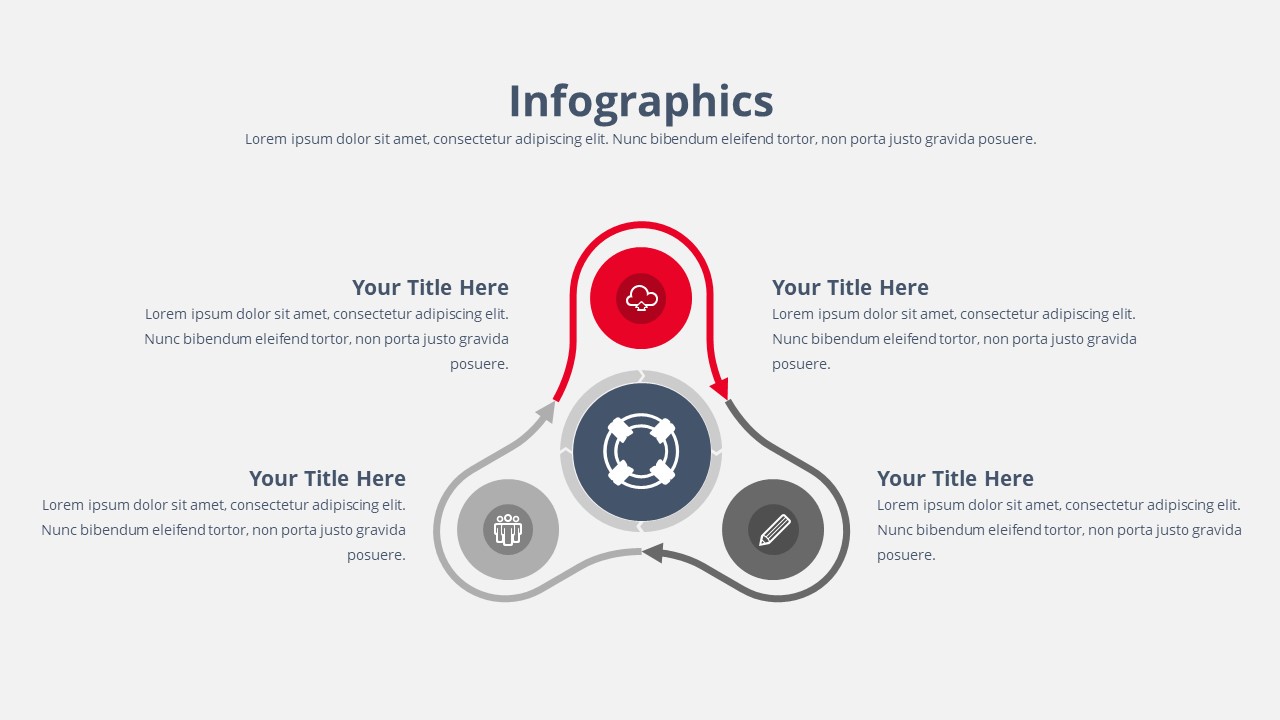 Infographics

Lorem ipsum dolor sit amet, consectetur adipiscing elit. Nunc bibendum eleifend tortor, non porta justo gravida posuere.

Your Title Here

Lorem ipsum dolor sit amet, consectetur adipiscing elit. Nunc bibendum eleifend tortor, non porta justo gravida posuere.

Your Title Here

Lorem ipsum dolor sit amet, consectetur adipiscing elit. Nunc bibendum eleifend tortor, non porta justo gravida posuere.

Your Title Here

Lorem ipsum dolor sit amet, consectetur adipiscing elit. Nunc bibendum eleifend tortor, non porta justo gravida posuere.

Your Title Here

Lorem ipsum dolor sit amet, consectetur adipiscing elit. Nunc bibendum eleifend tortor, non porta justo gravida posuere.